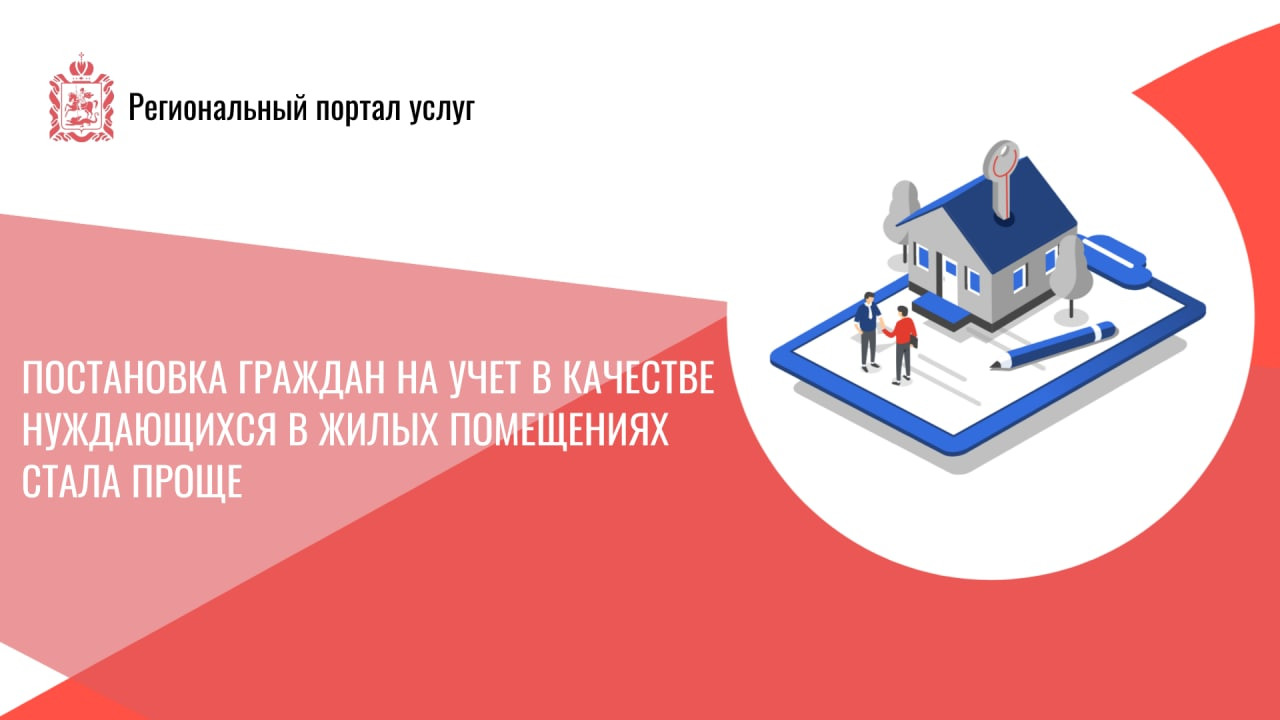 Региональный портал услуг

ПОСТАНОВКА ГРАЖДАН НА УЧЕТ В КАЧЕСТВЕ НУЖДАЮЩИХСЯ В ЖИЛЫХ ПОМЕЩЕНИЯХ СТАЛА ПРОЩЕ